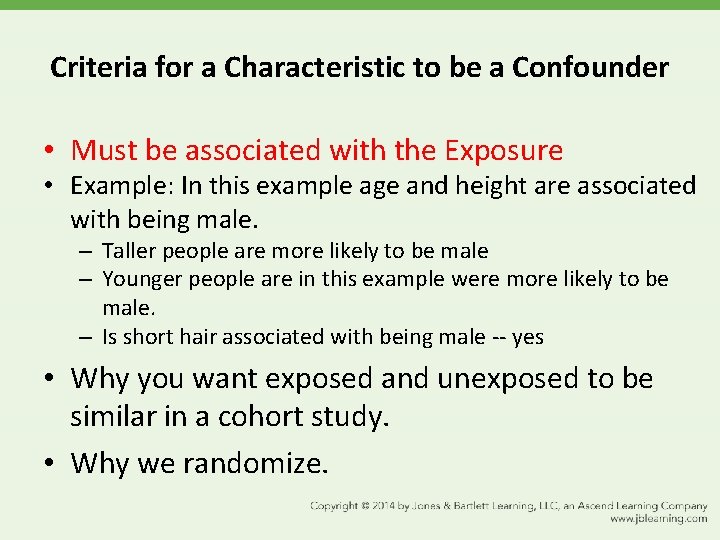 Criteria for a Characteristic to be a Confounder

• Must be associated with the Exposure
• Example: In this example age and height are associated with being male.
– Taller people are more likely to be male
– Younger people are in this example were more likely to be male.
– Is short hair associated with being male -- yes
• Why you want exposed and unexposed to be similar in a cohort study.
• Why we randomize.

Copyright © 2014 by Jones & Bartlett Learning, LLC, an Ascend Learning Company
www.jblearning.com